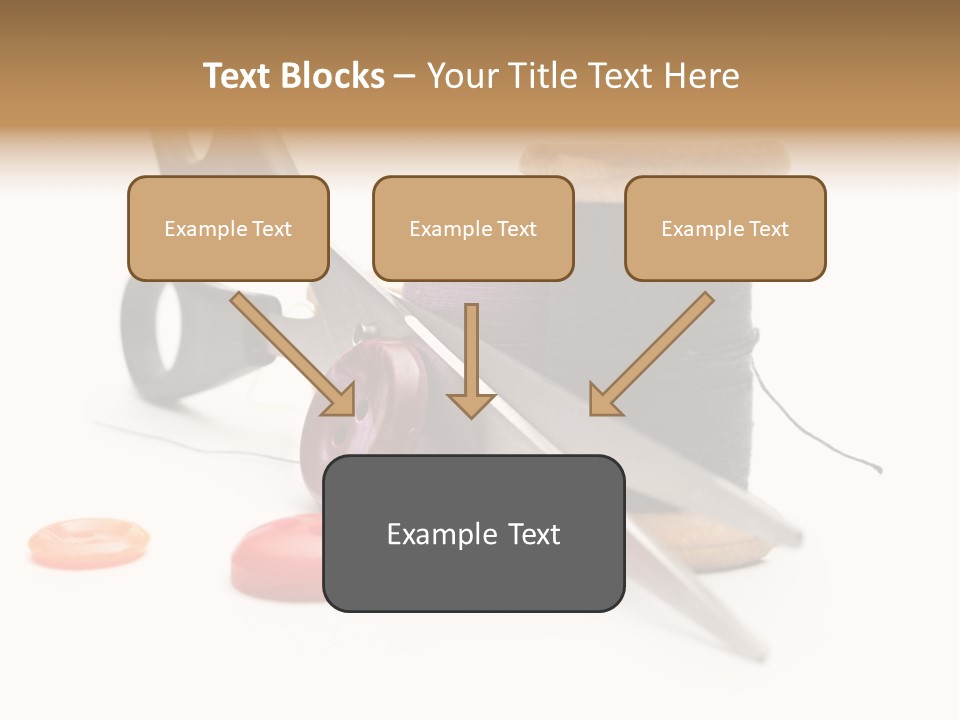 Text Blocks – Your Title Text Here

Example Text

Example Text

Example Text

Example Text